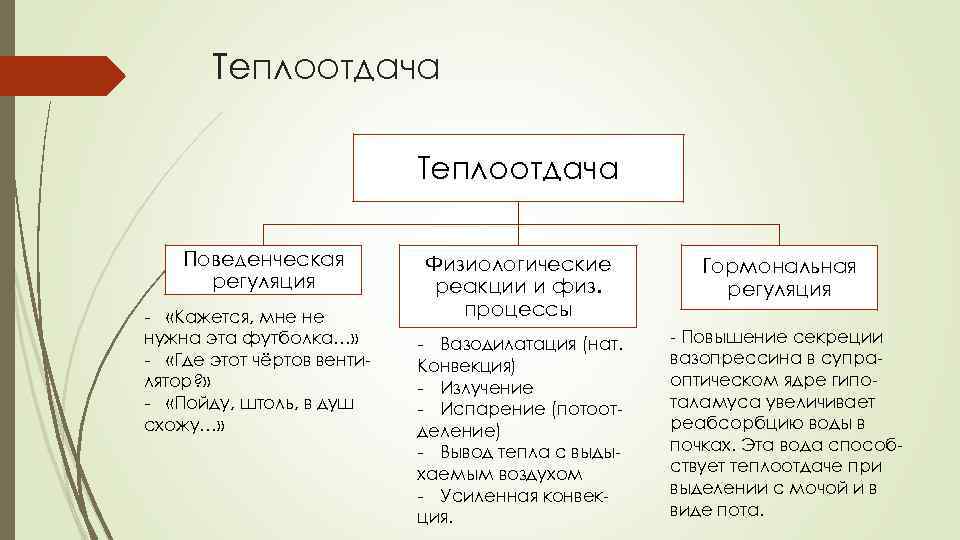 Теплоотдача

Теплоотдача

Поведенческая регуляция

- «Кажется, мне не нужна эта футболка…»
- «Где этот чёртов вентилятор?»
- «Пойду, штоль, в душ схожу…»

Физиологические реакции и физ. процессы

- Вазодилатация (нат. Конвекция)
- Излучение
- Испарение (потоотделение)
- Вывод тепла с выдыхаемым воздухом
- Усиленная конвекция.

Гормональная регуляция

- Повышение секреции вазопрессина в супраоптическом ядре гипоталамуса увеличивает реабсорбцию воды в почках. Эта вода способствует теплоотдаче при выделении с мочой и в виде пота.